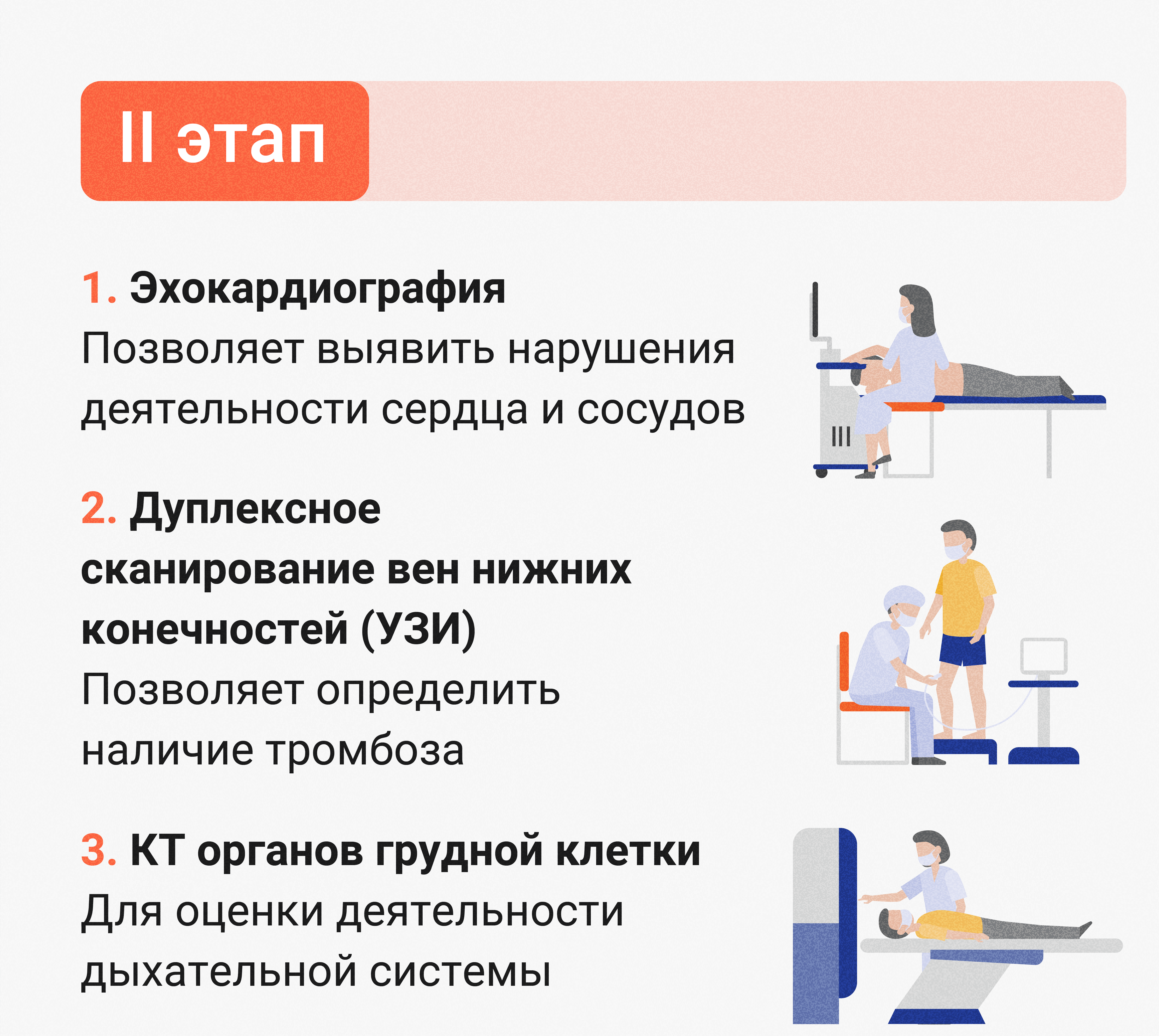 II этап

1. Эхокардиография
Позволяет выявить нарушения деятельности сердца и сосудов

2. Дуплексное сканирование вен нижних конечностей (УЗИ)
Позволяет определить наличие тромбоза

3. КТ органов грудной клетки
Для оценки деятельности дыхательной системы